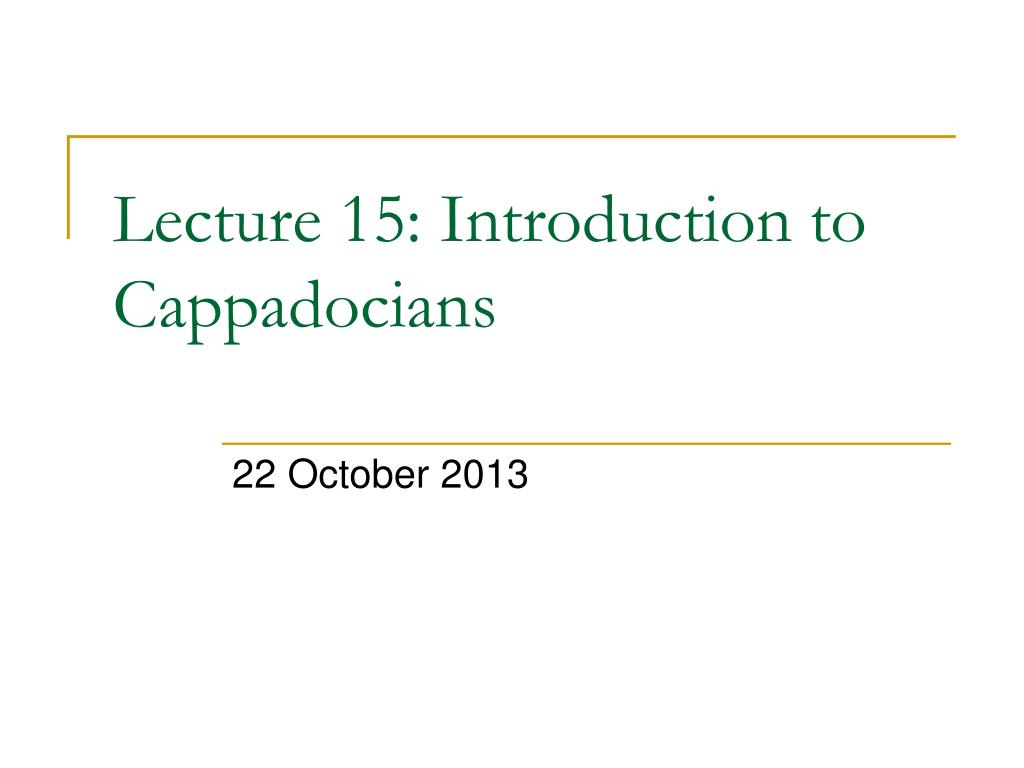 Lecture 15: Introduction to Cappadocians

22 October 2013